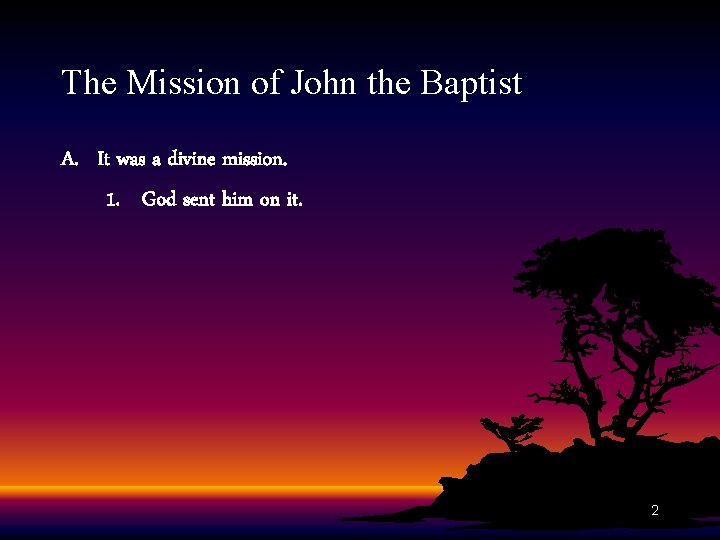 The Mission of John the Baptist

A. It was a divine mission.

1. God sent him on it.

2